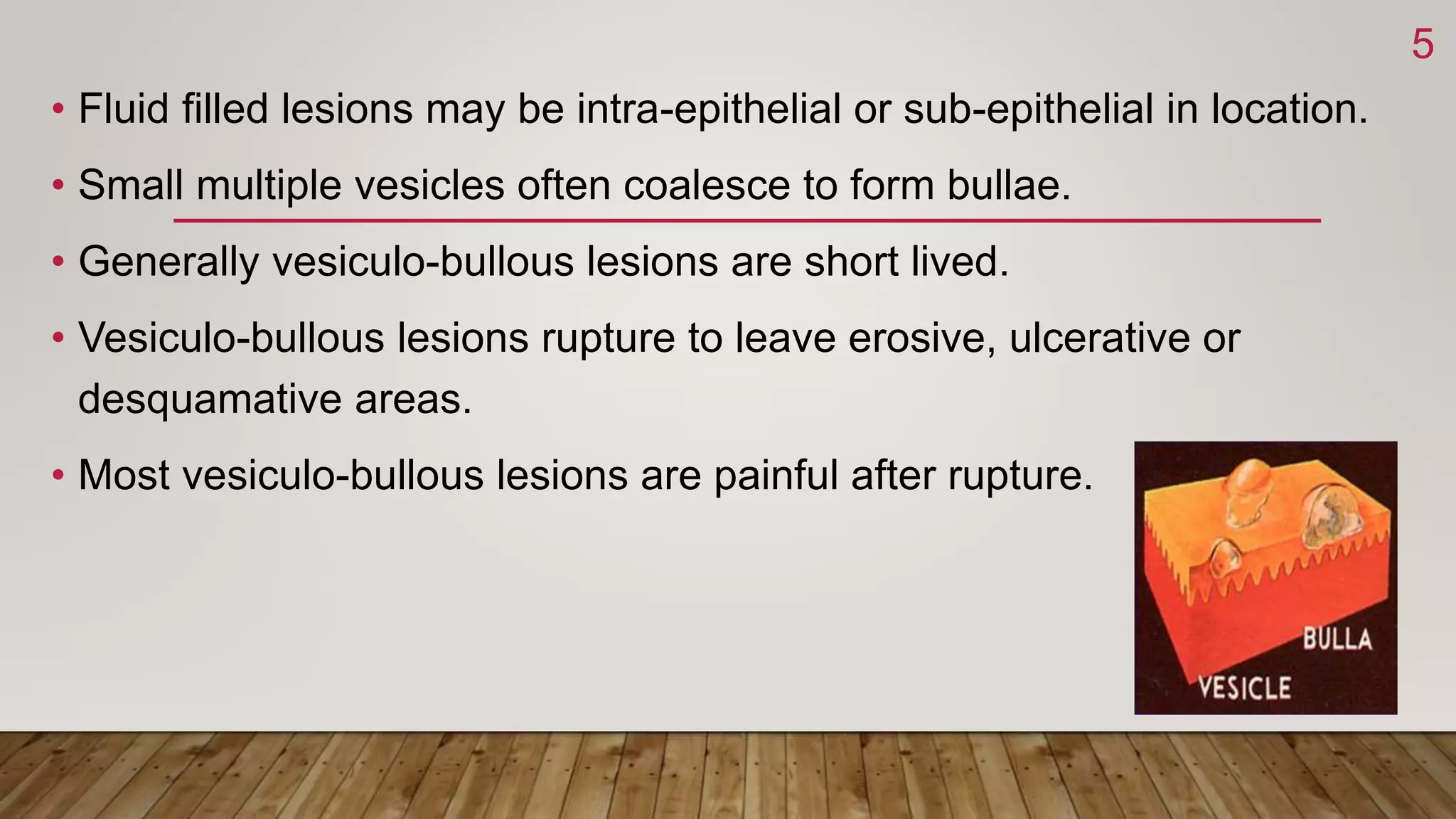 5

• Fluid filled lesions may be intra-epithelial or sub-epithelial in location.

• Small multiple vesicles often coalesce to form bullae.

• Generally vesiculo-bullous lesions are short lived.

• Vesiculo-bullous lesions rupture to leave erosive, ulcerative or desquamative areas.

• Most vesiculo-bullous lesions are painful after rupture.

BULLA

VESICLE